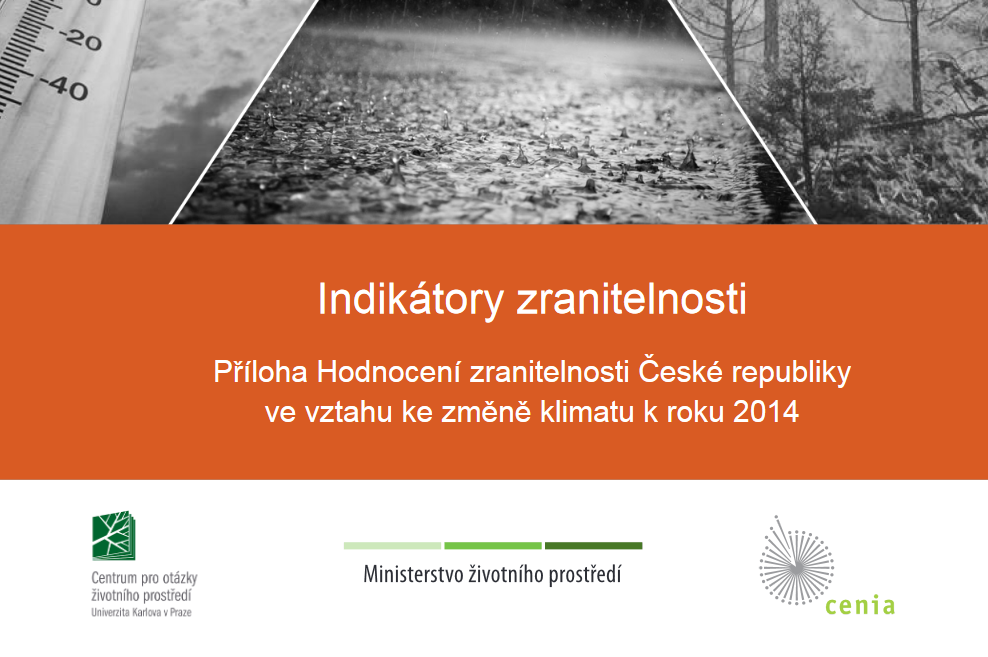 -20
-40

Indikátory zranitelnosti

Příloha Hodnocení zranitelnosti České republiky ve vztahu ke změně klimatu k roku 2014

Centrum pro otázky životního prostředí
Univerzita Karlova v Praze

Ministerstvo životního prostředí

cenia